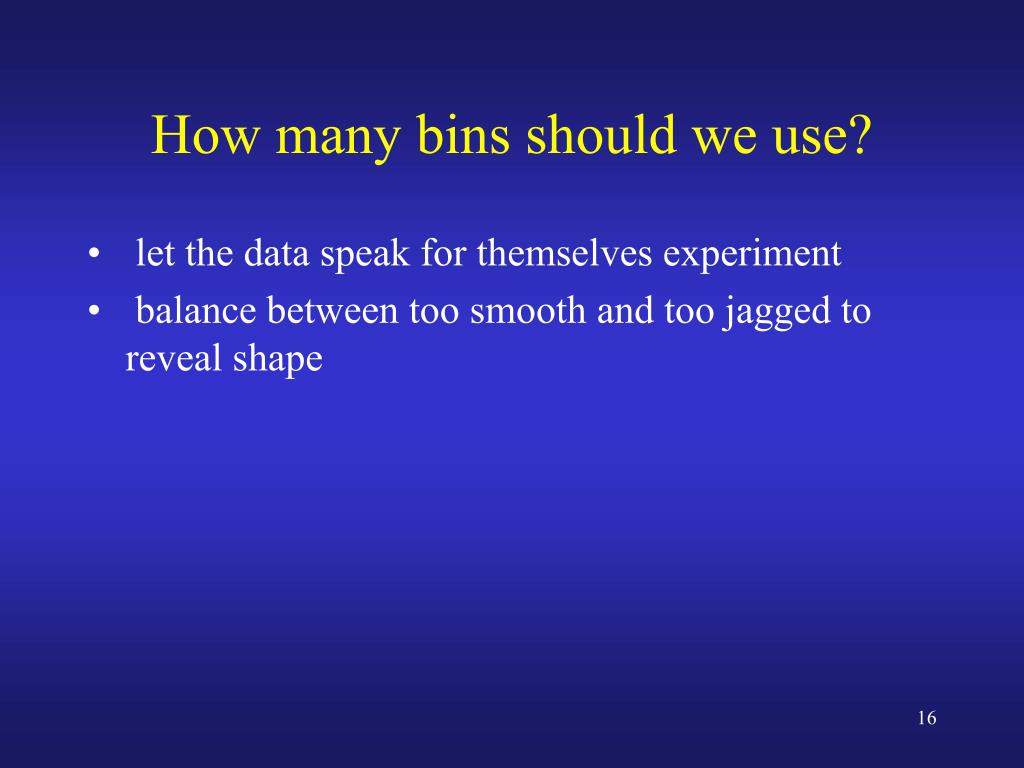 How many bins should we use?

• let the data speak for themselves experiment

• balance between too smooth and too jagged to reveal shape

16